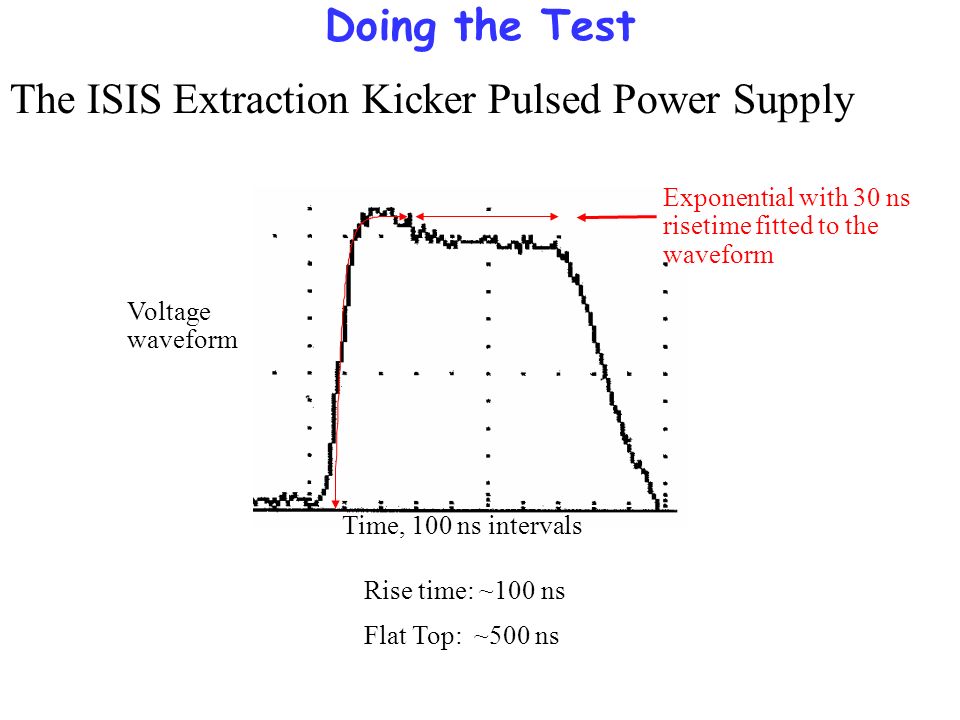 Doing the Test

The ISIS Extraction Kicker Pulsed Power Supply

Exponential with 30 ns risetime fitted to the waveform

Voltage waveform

Time, 100 ns intervals

Rise time: ~100 ns

Flat Top: ~500 ns